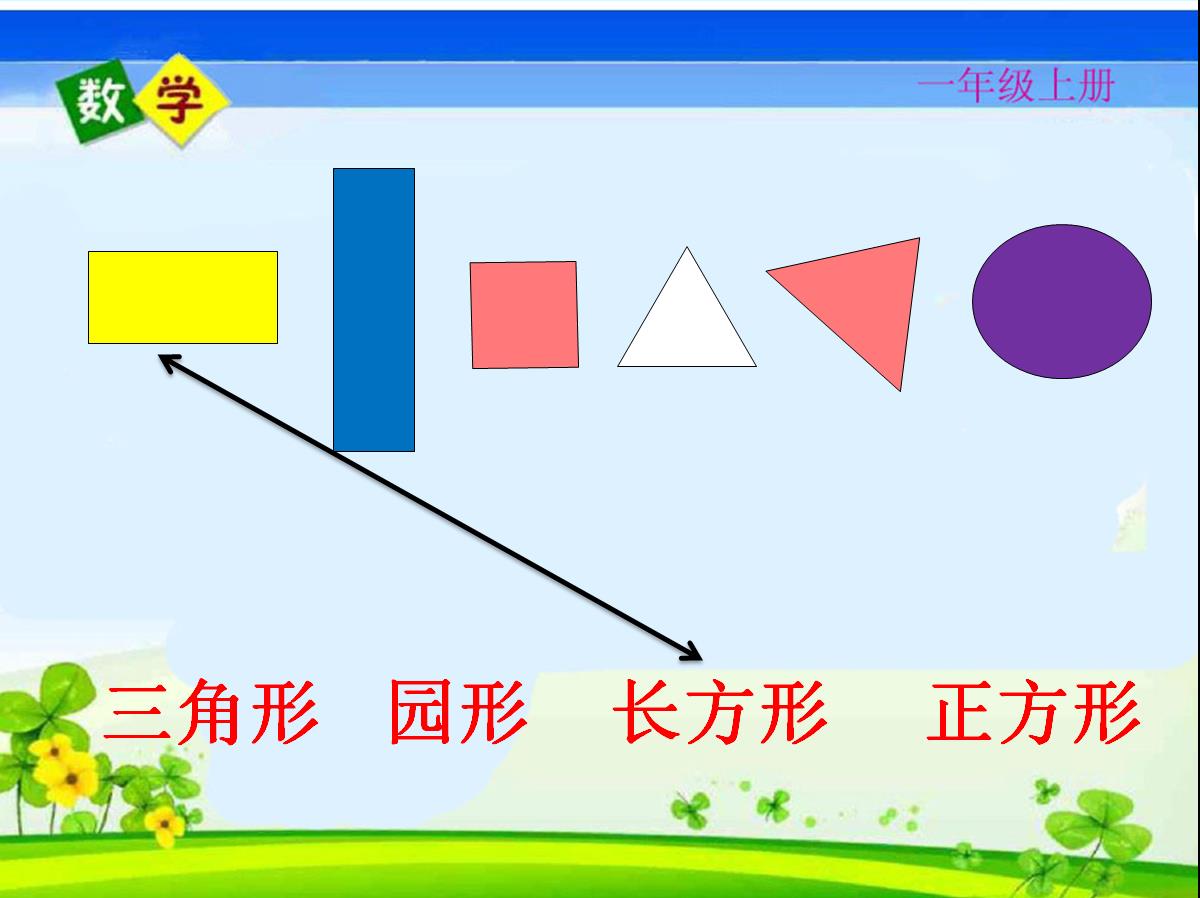 数学

一年级上册

三角形 园形 长方形 正方形